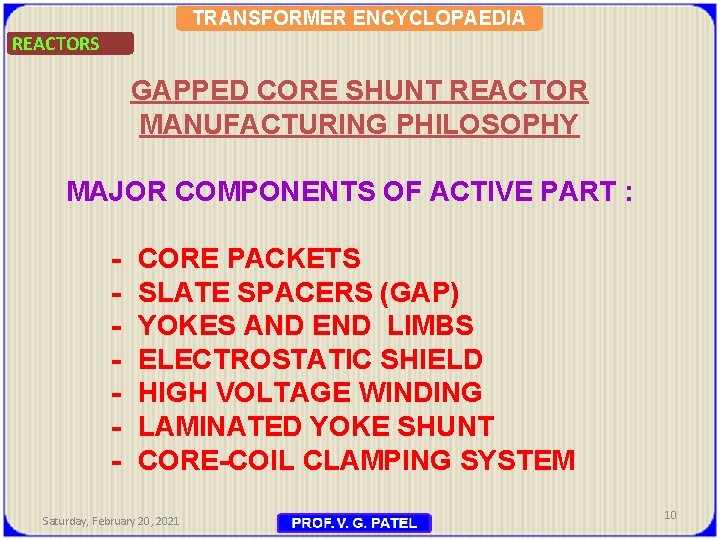 TRANSFORMER ENCYCLOPAEDIA

REACTORS

GAPPED CORE SHUNT REACTOR MANUFACTURING PHILOSOPHY

MAJOR COMPONENTS OF ACTIVE PART :

- CORE PACKETS
- SLATE SPACERS (GAP)
- YOKES AND END LIMBS
- ELECTROSTATIC SHIELD
- HIGH VOLTAGE WINDING
- LAMINATED YOKE SHUNT
- CORE-COIL CLAMPING SYSTEM

Saturday, February 20, 2021

PROF. V. G. PATEL

10